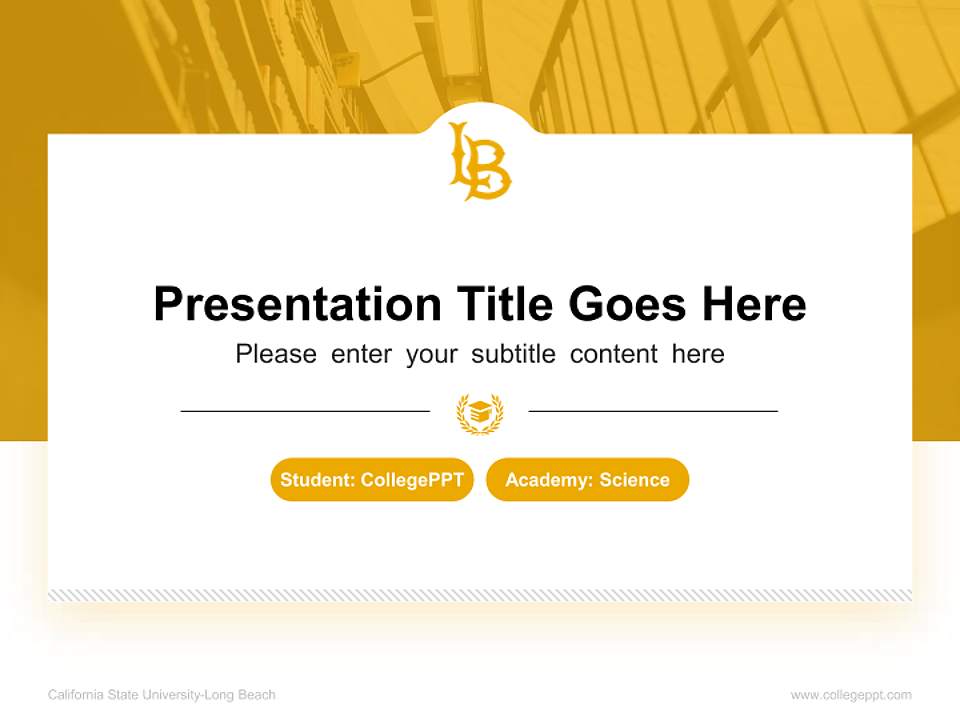 LB

Presentation Title Goes Here

Please enter your subtitle content here

Student: CollegePPT

Academy: Science

California State University-Long Beach

www.collegeppt.com